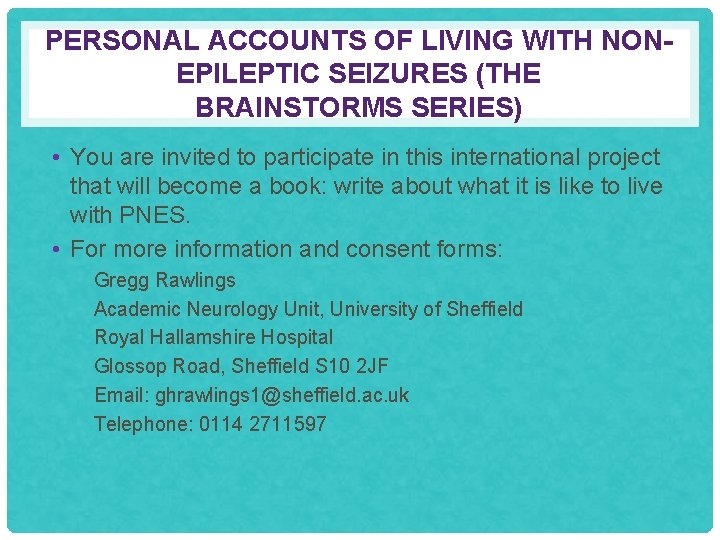 PERSONAL ACCOUNTS OF LIVING WITH NON-EPILEPTIC SEIZURES (THE BRAINSTORMS SERIES)

• You are invited to participate in this international project that will become a book: write about what it is like to live with PNES.

• For more information and consent forms:

Gregg Rawlings
Academic Neurology Unit, University of Sheffield
Royal Hallamshire Hospital
Glossop Road, Sheffield S10 2JF
Email: ghrawlings1@sheffield.ac.uk
Telephone: 0114 2711597